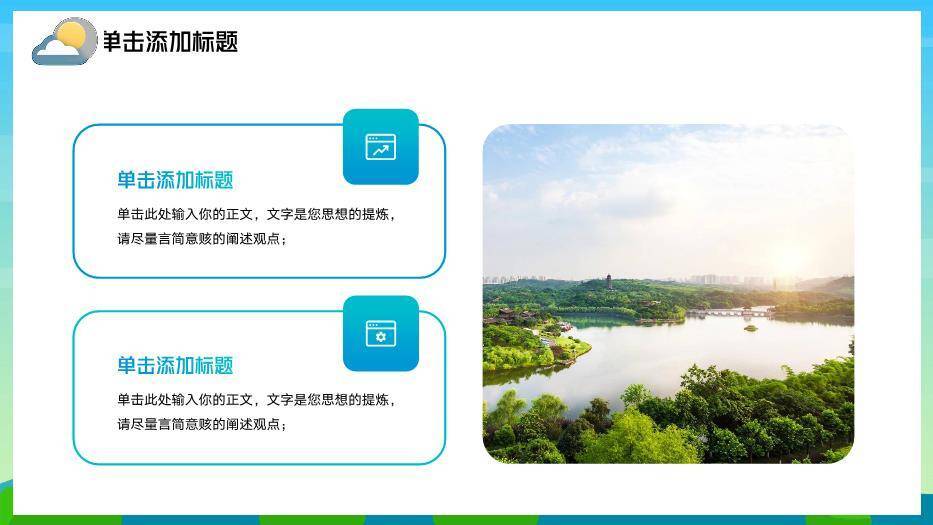 单击添加标题

单击添加标题

单击此处输入你的正文，文字是您思想的提炼，请尽量言简意赅的阐述观点；

单击添加标题

单击此处输入你的正文，文字是您思想的提炼，请尽量言简意赅的阐述观点；